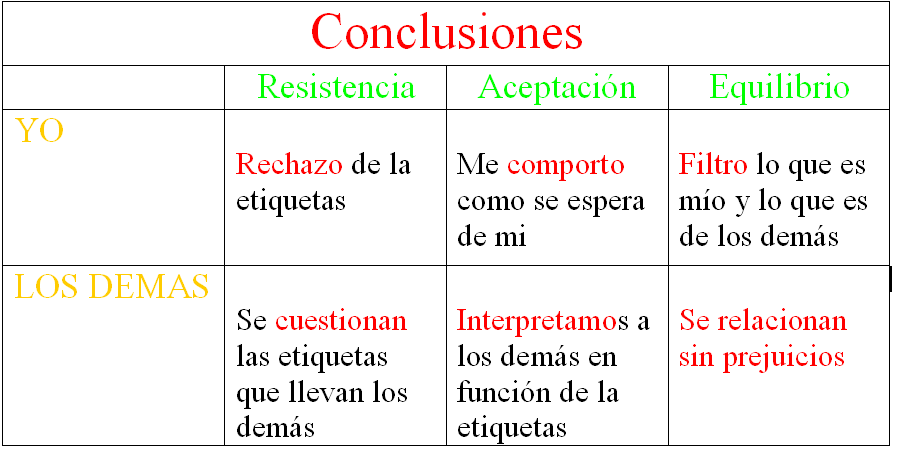 Conclusiones

| | Resistencia | Aceptación | Equilibrio |
|---|---|---|---|
| YO | Rechazo de la etiquetas | Me comporto como se espera de mi | Filtro lo que es mío y lo que es de los demás |
| LOS DEMAS | Se cuestionan las etiquetas que llevan los demás | Interpretamos a los demás en función de la etiquetas | Se relacionan sin prejuicios |